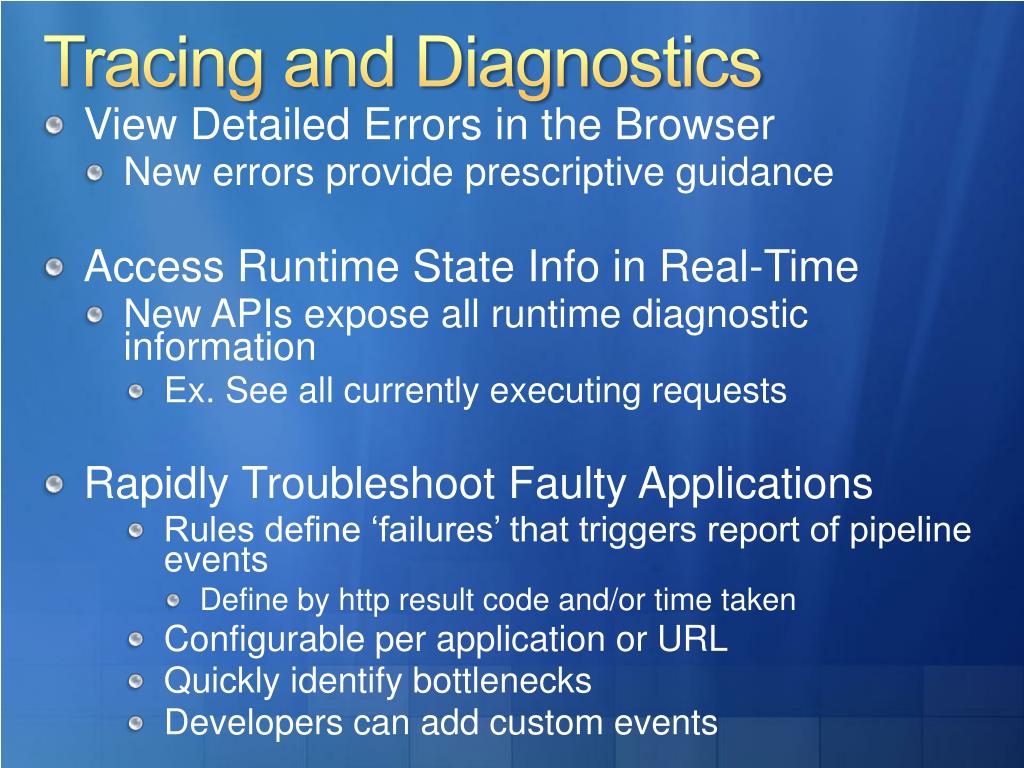 Tracing and Diagnostics

View Detailed Errors in the Browser

New errors provide prescriptive guidance

Access Runtime State Info in Real-Time

New APIs expose all runtime diagnostic information

Ex. See all currently executing requests

Rapidly Troubleshoot Faulty Applications

Rules define ‘failures’ that triggers report of pipeline events

Define by http result code and/or time taken

Configurable per application or URL

Quickly identify bottlenecks

Developers can add custom events